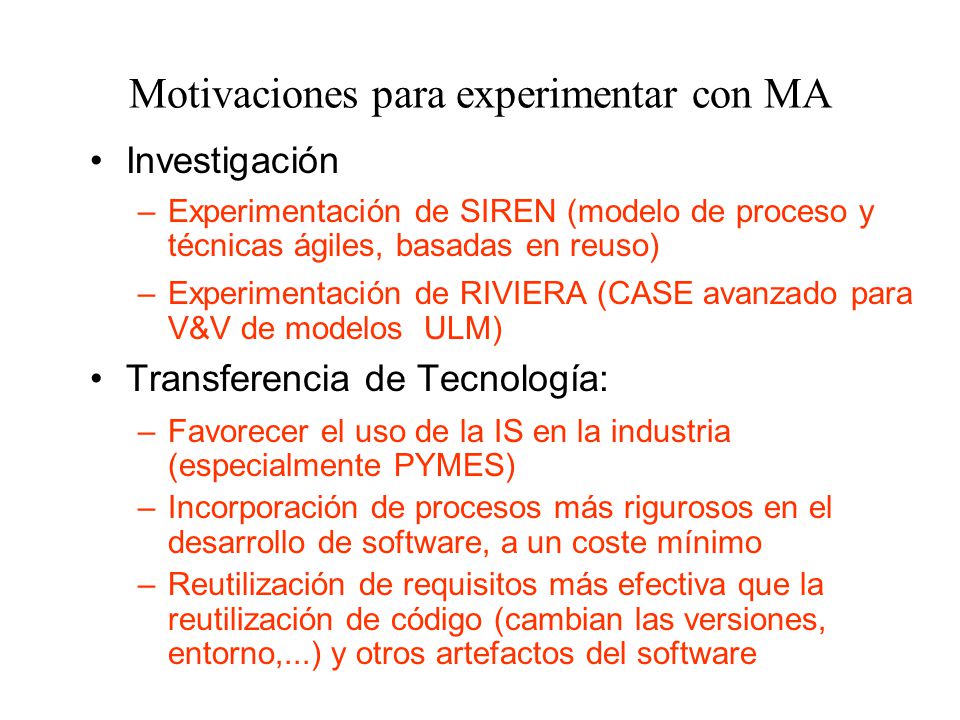 Motivaciones para experimentar con MA

• Investigación

– Experimentación de SIREN (modelo de proceso y técnicas ágiles, basadas en reuso)

– Experimentación de RIVIERA (CASE avanzado para V&V de modelos ULM)

• Transferencia de Tecnología:

– Favorecer el uso de la IS en la industria (especialmente PYMES)

– Incorporación de procesos más rigurosos en el desarrollo de software, a un coste mínimo

– Reutilización de requisitos más efectiva que la reutilización de código (cambian las versiones, entorno,...) y otros artefactos del software